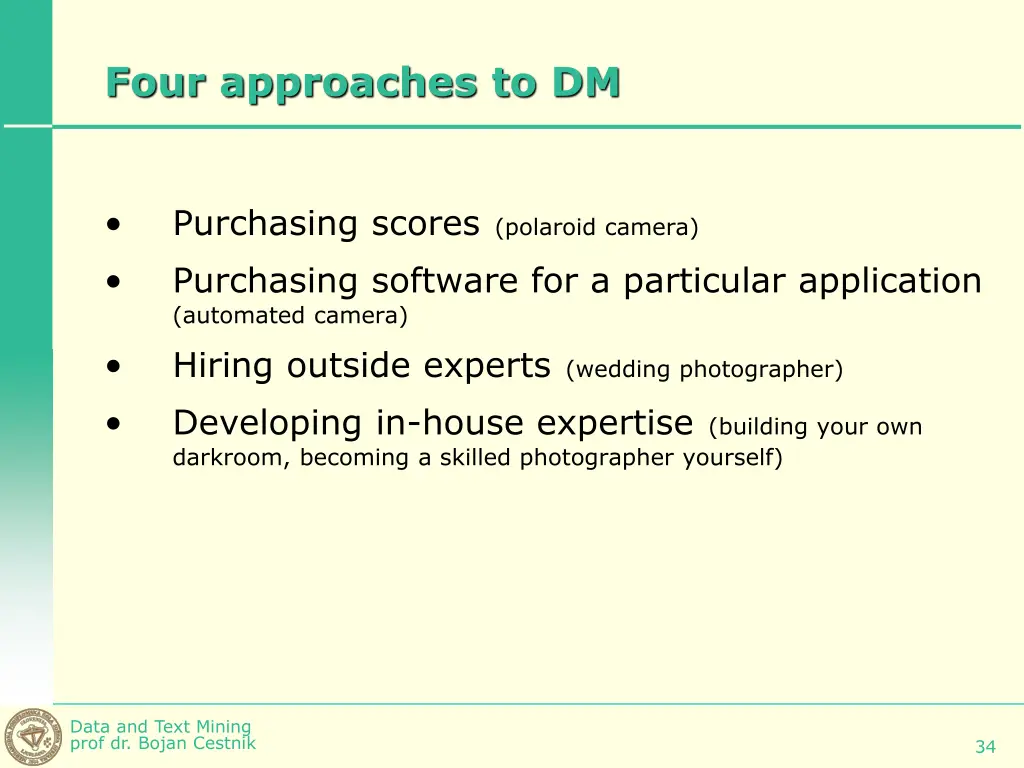 Four approaches to DM

• Purchasing scores (polaroid camera)

• Purchasing software for a particular application (automated camera)

• Hiring outside experts (wedding photographer)

• Developing in-house expertise (building your own darkroom, becoming a skilled photographer yourself)

Data and Text Mining
prof dr. Bojan Cestnik

34